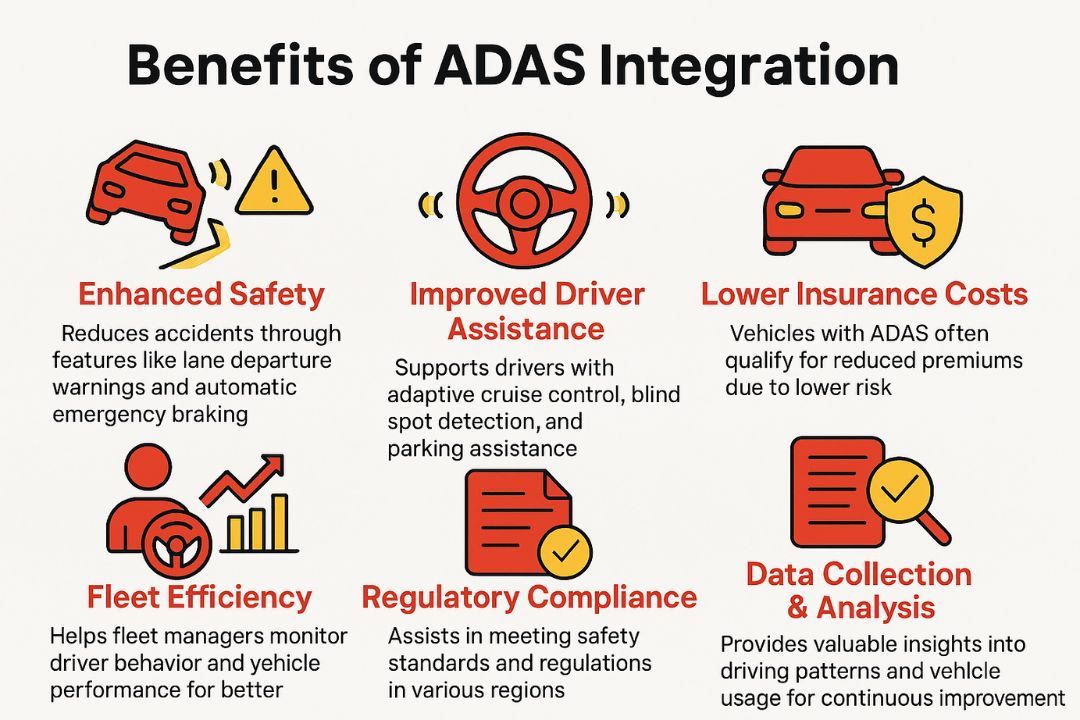 Benefits of ADAS Integration

Enhanced Safety
Reduces accidents through features like lane departure warnings and automatic emergency braking

Improved Driver Assistance
Supports drivers with adaptive cruise control, blind spot detection, and parking assistance

Lower Insurance Costs
Vehicles with ADAS often qualify for reduced premiums due to lower risk

Fleet Efficiency
Helps fleet managers monitor driver behavior and yehicle performance for better

Regulatory Compliance
Assists in meeting safety standards and regulations in various regions

Data Collection & Analysis
Provides valuable insights into driving patterns and vehlcle usage for continuous improvement